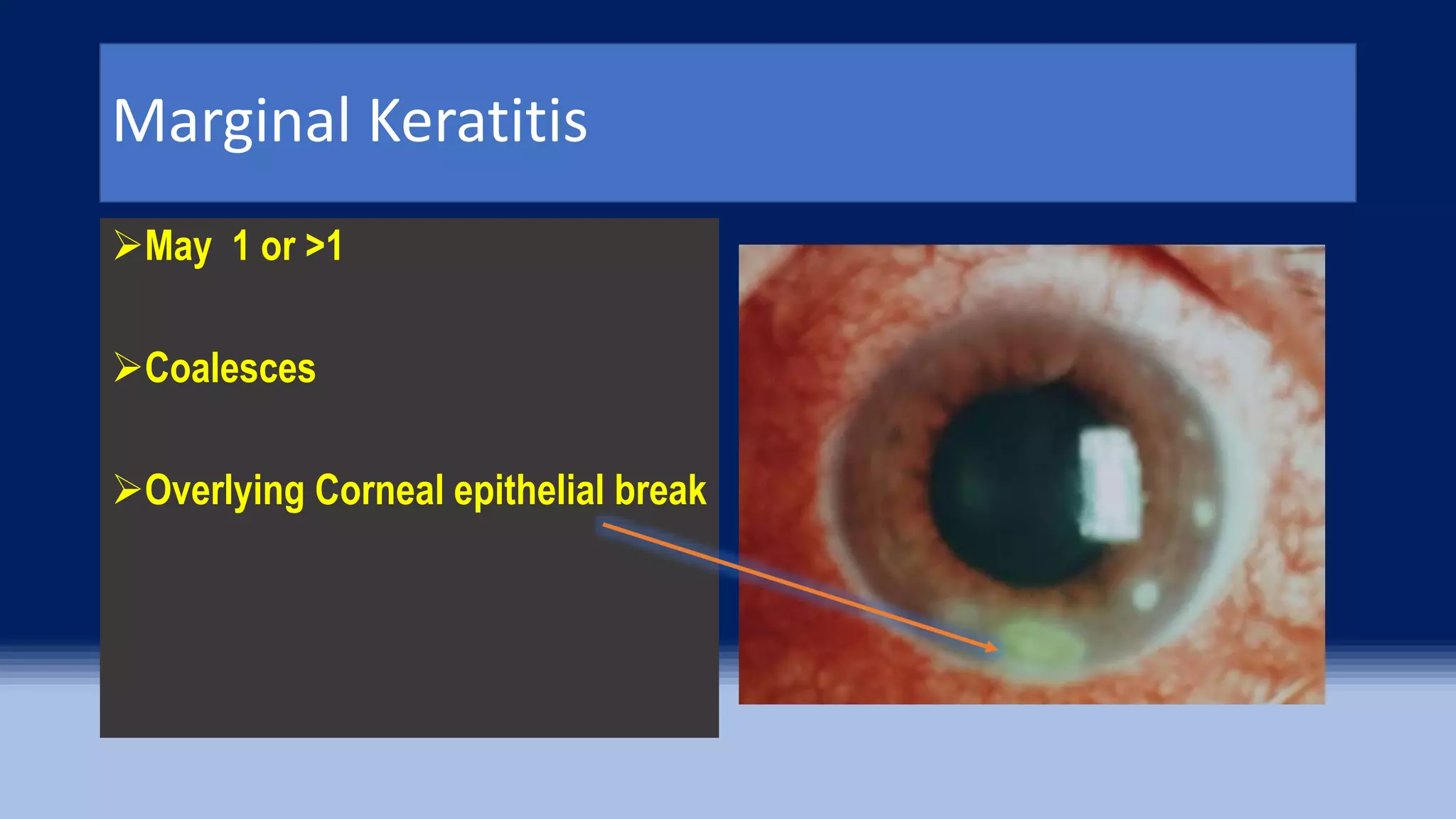 Marginal Keratitis

➢May 1 or >1

➢Coalesces

➢Overlying Corneal epithelial break